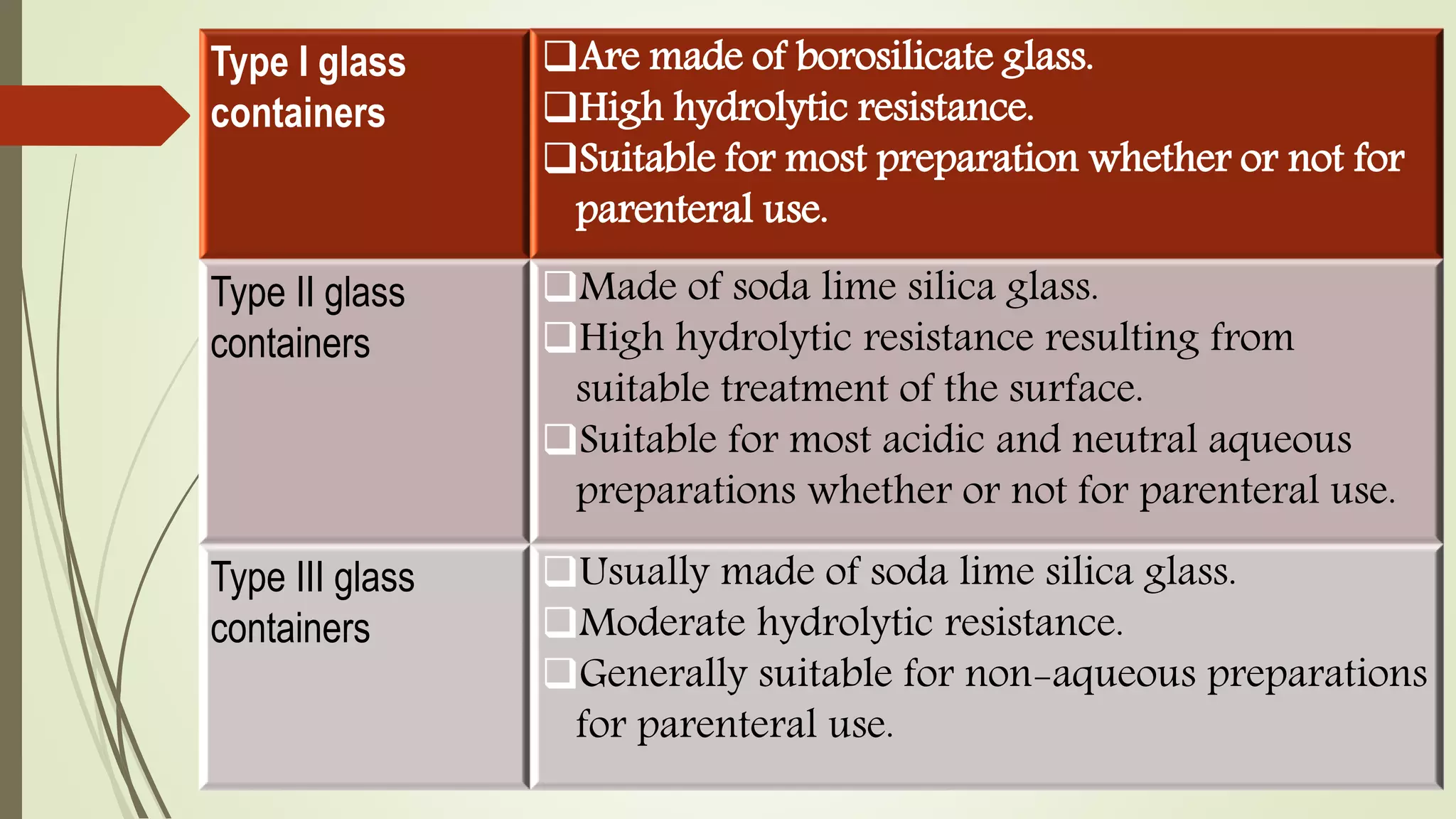 | Type I glass containers | ❑Are made of borosilicate glass. ❑High hydrolytic resistance. ❑Suitable for most preparation whether or not for parenteral use. |
|---|---|
| Type II glass containers | ❑Made of soda lime silica glass. ❑High hydrolytic resistance resulting from suitable treatment of the surface. ❑Suitable for most acidic and neutral aqueous preparations whether or not for parenteral use. |
| Type III glass containers | ❑Usually made of soda lime silica glass. ❑Moderate hydrolytic resistance. ❑Generally suitable for non-aqueous preparations for parenteral use. |